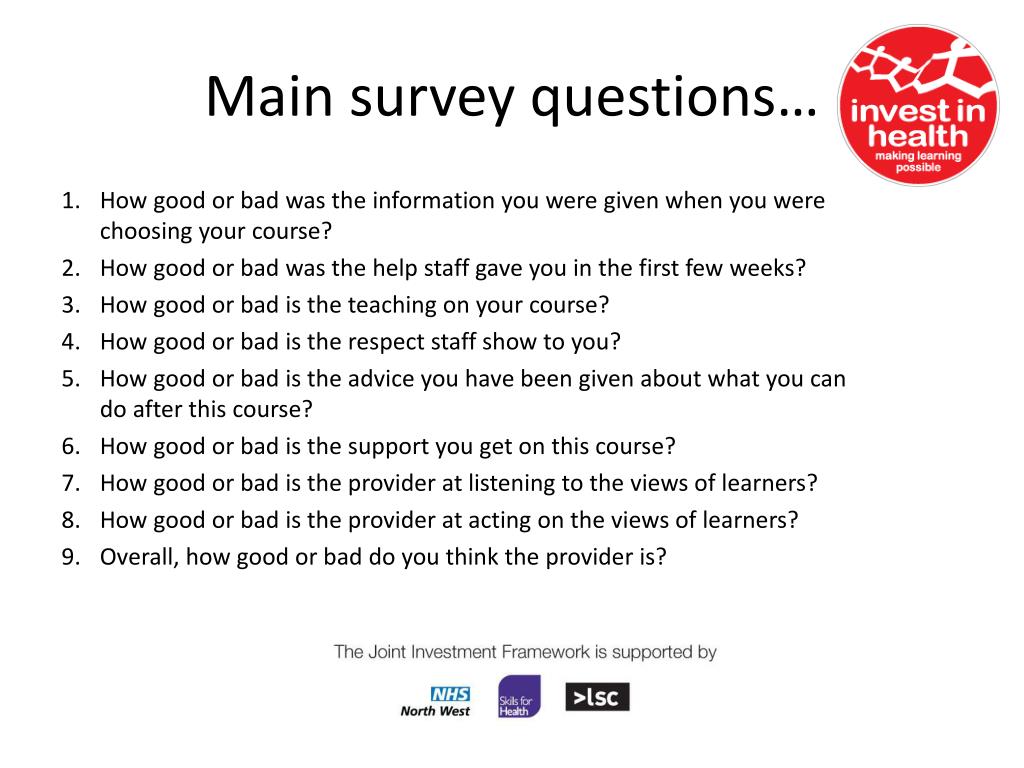 Main survey questions…

invest in health
making learning possible

1. How good or bad was the information you were given when you were choosing your course?
2. How good or bad was the help staff gave you in the first few weeks?
3. How good or bad is the teaching on your course?
4. How good or bad is the respect staff show to you?
5. How good or bad is the advice you have been given about what you can do after this course?
6. How good or bad is the support you get on this course?
7. How good or bad is the provider at listening to the views of learners?
8. How good or bad is the provider at acting on the views of learners?
9. Overall, how good or bad do you think the provider is?

The Joint Investment Framework is supported by

NHS
North West

Skills for Health

>lsc